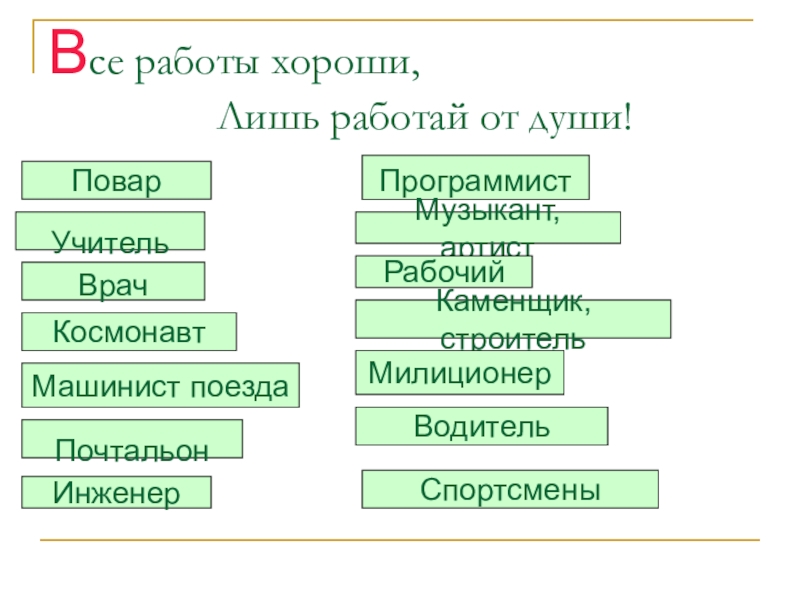 Все работы хороши,
Лишь работай от души!

Повар

Учитель

Врач

Космонавт

Машинист поезда

Почтальон

Инженер

Программист

Музыкант, артист

Рабочий

Каменщик, строитель

Милиционер

Водитель

Спортсмены